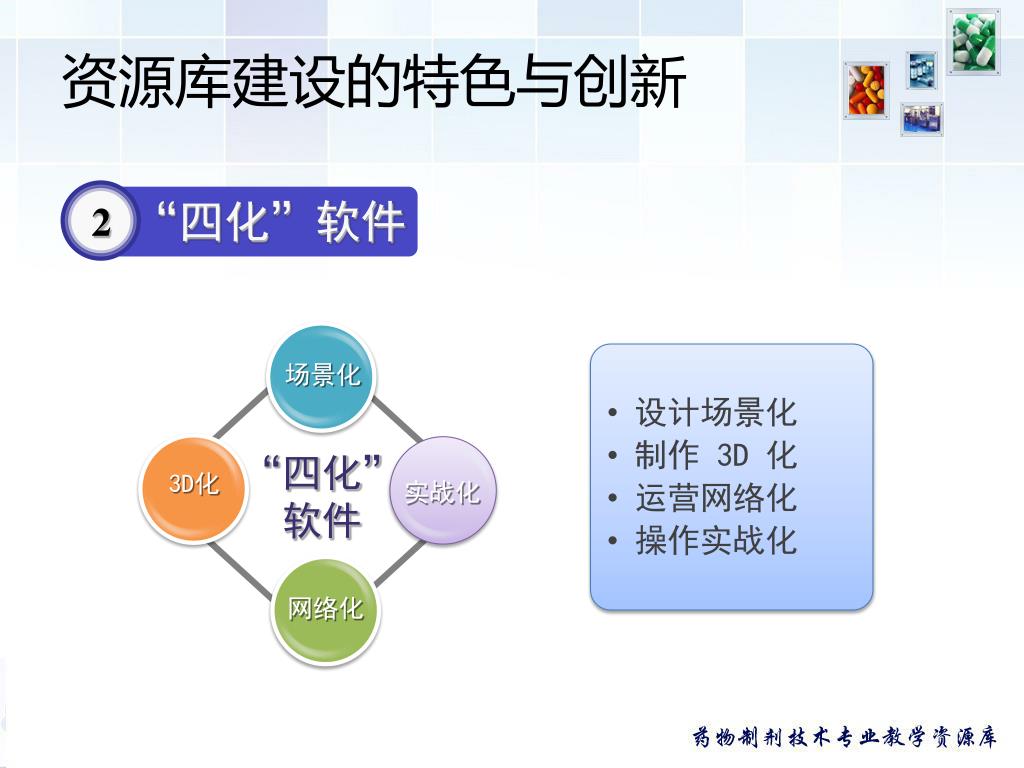 资源库建设的特色与创新

2 “四化”软件

场景化

3D化

“四化”软件

实战化

网络化

• 设计场景化
• 制作 3D 化
• 运营网络化
• 操作实战化

药物制剂技术专业教学资源库